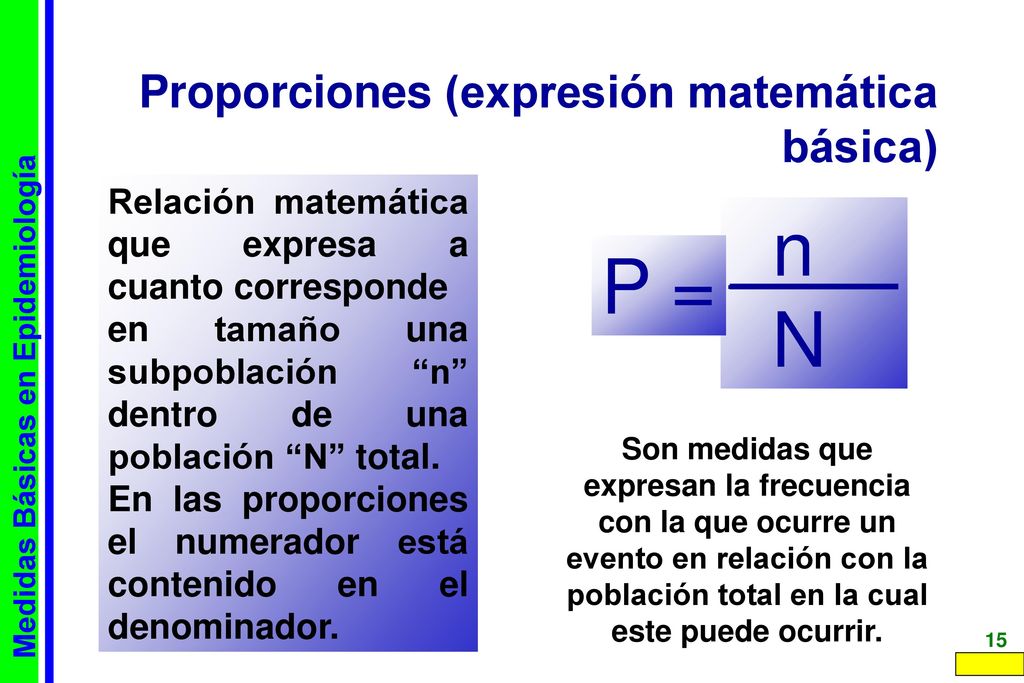 Medidas Básicas en Epidemiología

Proporciones (expresión matemática básica)

Relación matemática que expresa a cuanto corresponde en tamaño una subpoblación “n” dentro de una población “N” total.
En las proporciones el numerador está contenido en el denominador.

$P = \frac{n}{N}$

Son medidas que expresan la frecuencia con la que ocurre un evento en relación con la población total en la cual este puede ocurrir.

15